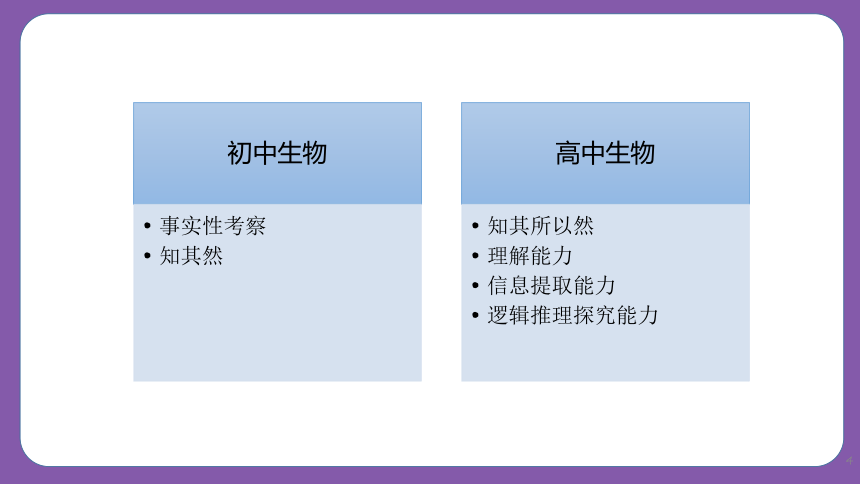 初中生物

• 事实性考察
• 知其然

高中生物

• 知其所以然
• 理解能力
• 信息提取能力
• 逻辑推理探究能力

4